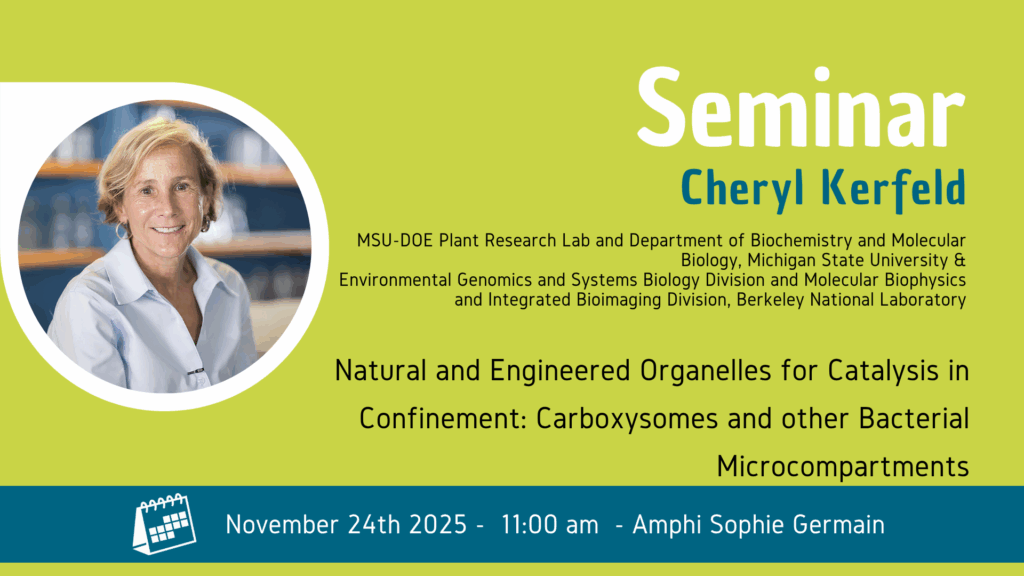 Seminar

Cheryl Kerfeld

MSU-DOE Plant Research Lab and Department of Biochemistry and Molecular Biology, Michigan State University & Environmental Genomics and Systems Biology Division and Molecular Biophysics and Integrated Bioimaging Division, Berkeley National Laboratory

Natural and Engineered Organelles for Catalysis in Confinement: Carboxysomes and other Bacterial Microcompartments

November 24th 2025 - 11:00 am - Amphi Sophie Germain